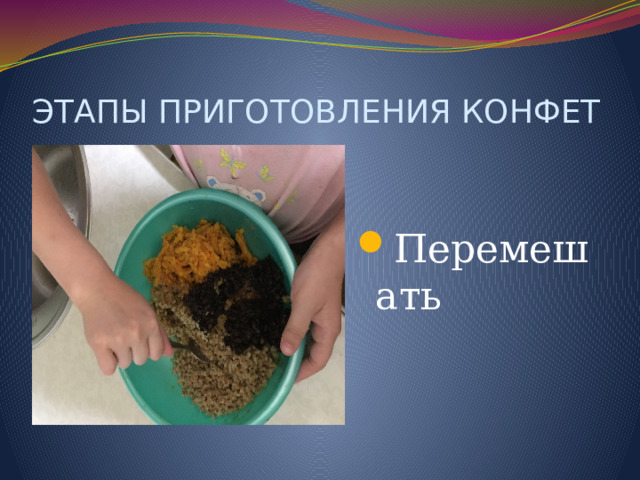 ЭТАПЫ ПРИГОТОВЛЕНИЯ КОНФЕТ

Перемешать